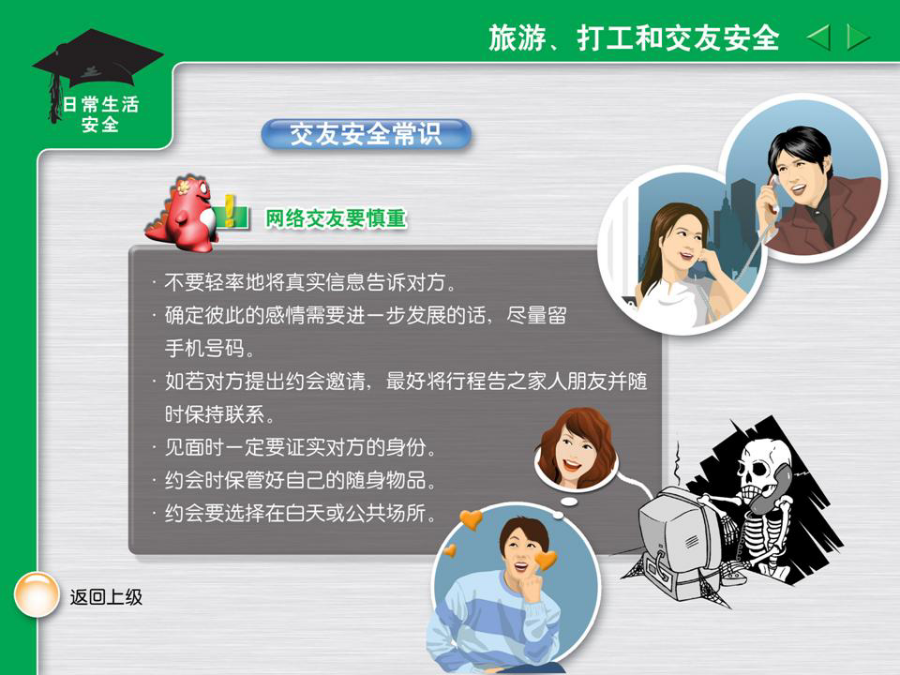 旅游、打工和交友安全

日常生活安全

交友安全常识

网络交友要慎重

· 不要轻率地将真实信息告诉对方。
· 确定彼此的感情需要进一步发展的话，尽量留手机号码。
· 如若对方提出约会邀请，最好将行程告之家人朋友并随时保持联系。
· 见面时一定要证实对方的身份。
· 约会时保管好自己的随身物品。
· 约会要选择在白天或公共场所。

返回上级